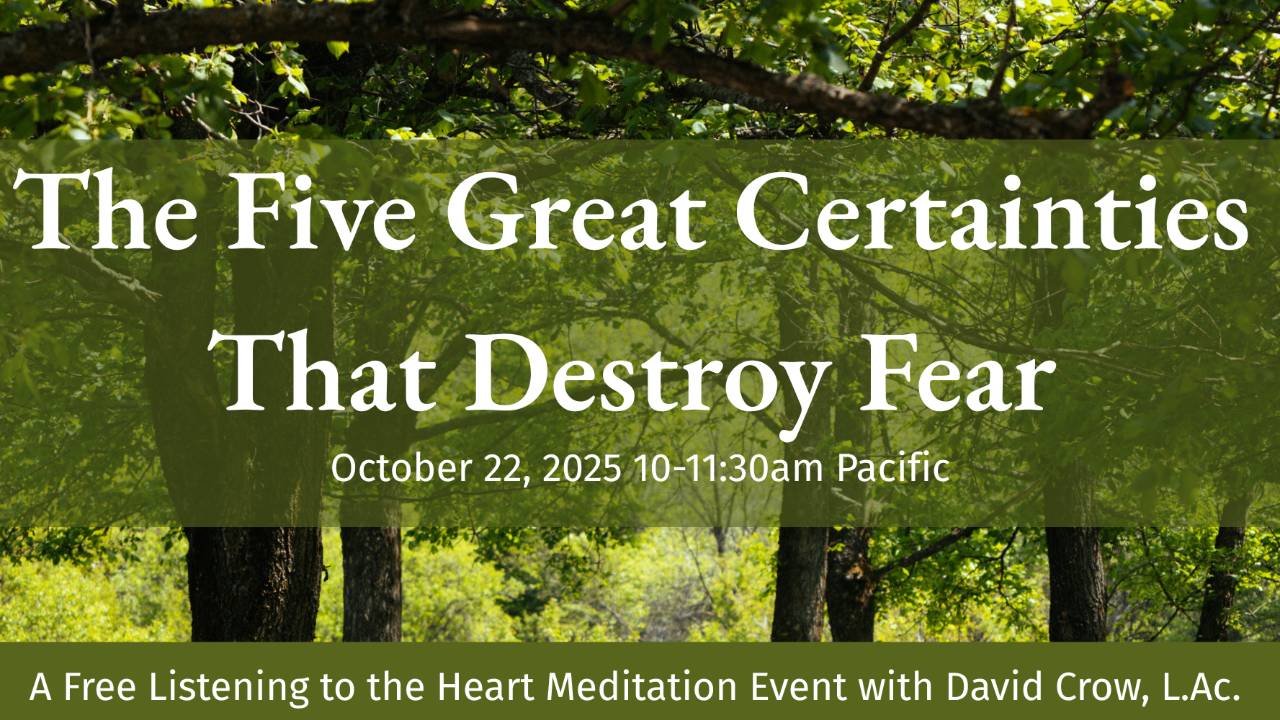 The Five Great Certainties That Destroy Fear

October 22, 2025 10-11:30am Pacific

A Free Listening to the Heart Meditation Event with David Crow, L.Ac.